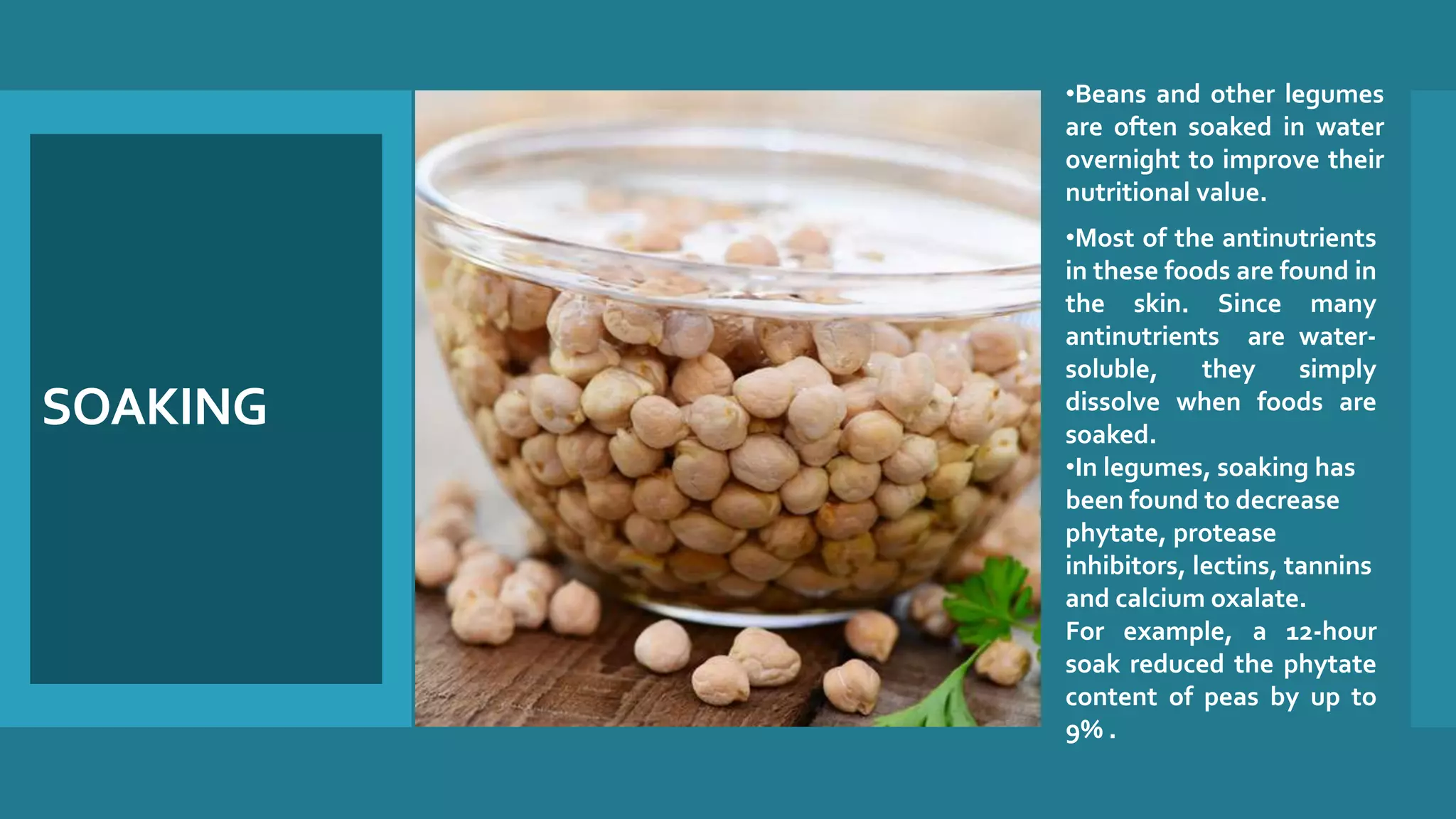 SOAKING

•Beans and other legumes are often soaked in water overnight to improve their nutritional value.

•Most of the antinutrients in these foods are found in the skin. Since many antinutrients are water-soluble, they simply dissolve when foods are soaked.

•In legumes, soaking has been found to decrease phytate, protease inhibitors, lectins, tannins and calcium oxalate.

For example, a 12-hour soak reduced the phytate content of peas by up to 9% .